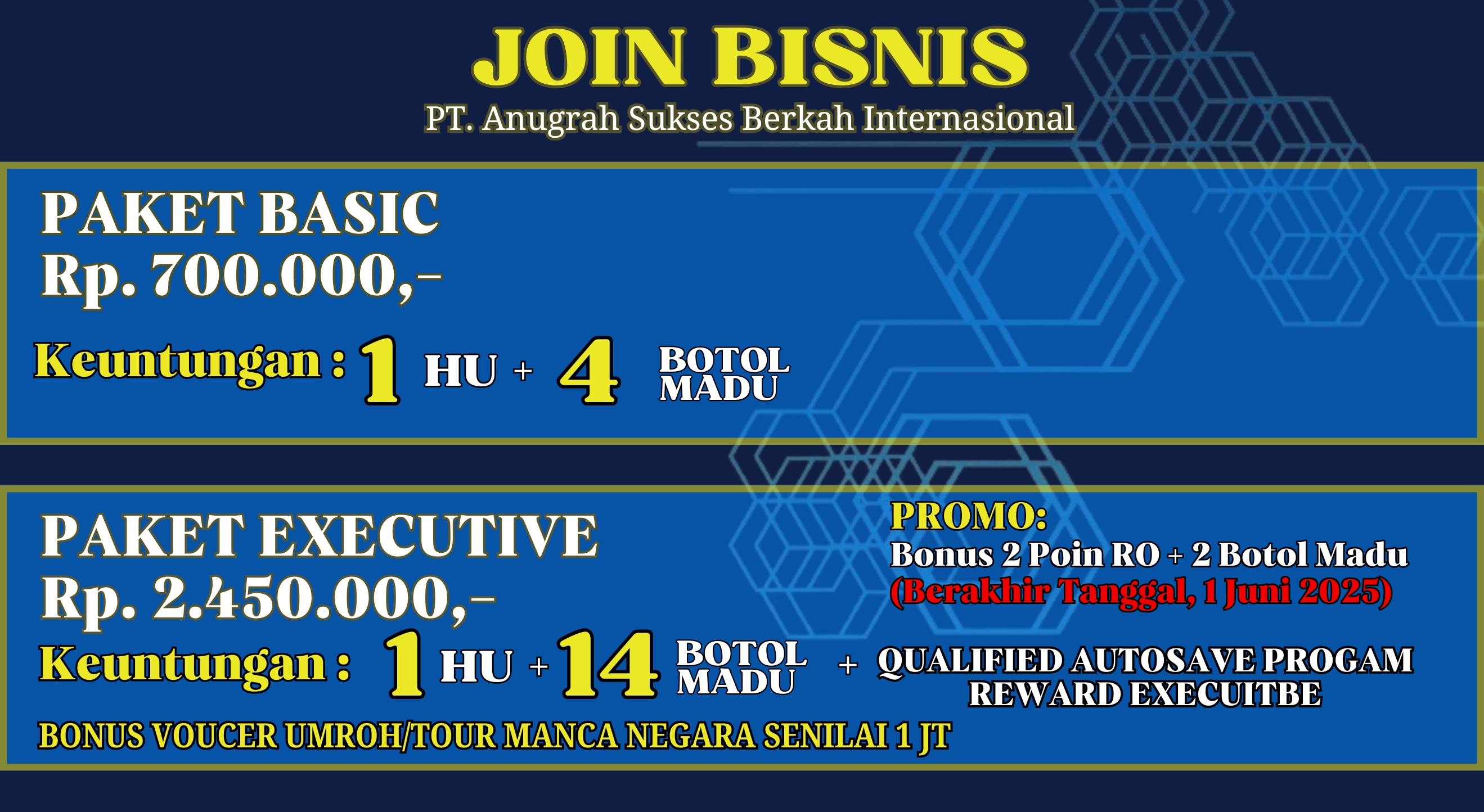 JOIN BISNIS
PT. Anugrah Sukses Berkah Internasional

PAKET BASIC
Rp. 700.000,-
Keuntungan : 1 HU + 4 BOTOL MADU

PAKET EXECUTIVE
Rp. 2.450.000,-
PROMO:
Bonus 2 Poin RO + 2 Botol Madu
(Berakhir Tanggal, 1 Juni 2025)
Keuntungan : 1 HU + 14 BOTOL MADU + QUALIFIED AUTOSAVE PROGAM REWARD EXECUITBE
BONUS VOUCER UMROH/TOUR MANCA NEGARA SENILAI 1 JT